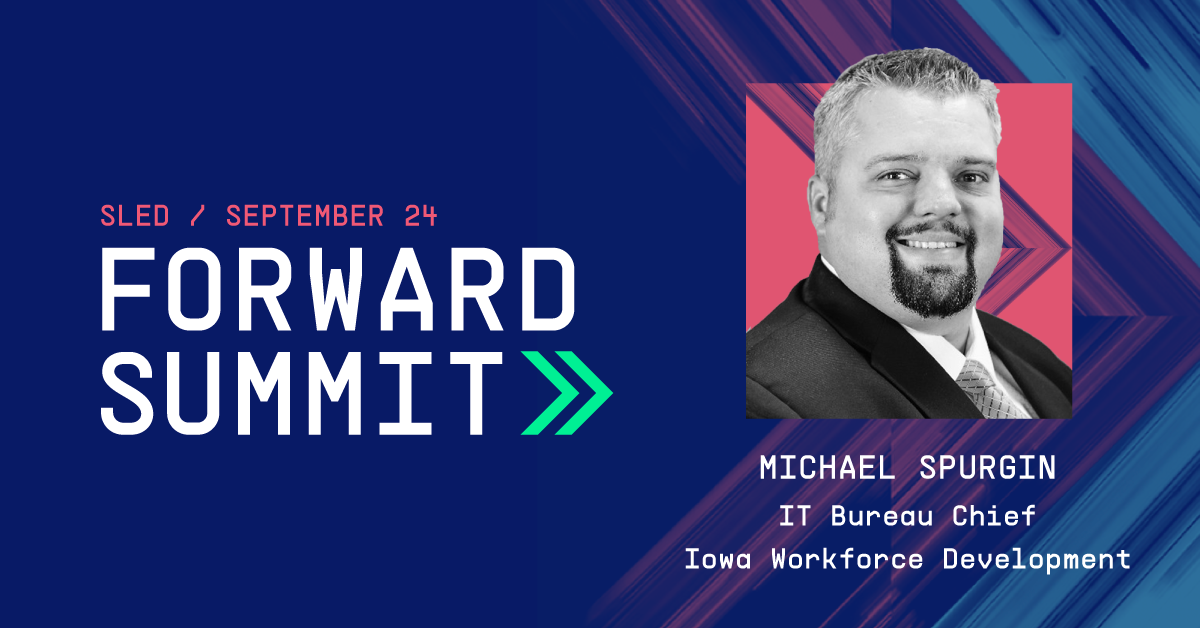 SLED / SEPTEMBER 24
FORWARD SUMMIT

MICHAEL SPURGIN
IT Bureau Chief
Iowa Workforce Development